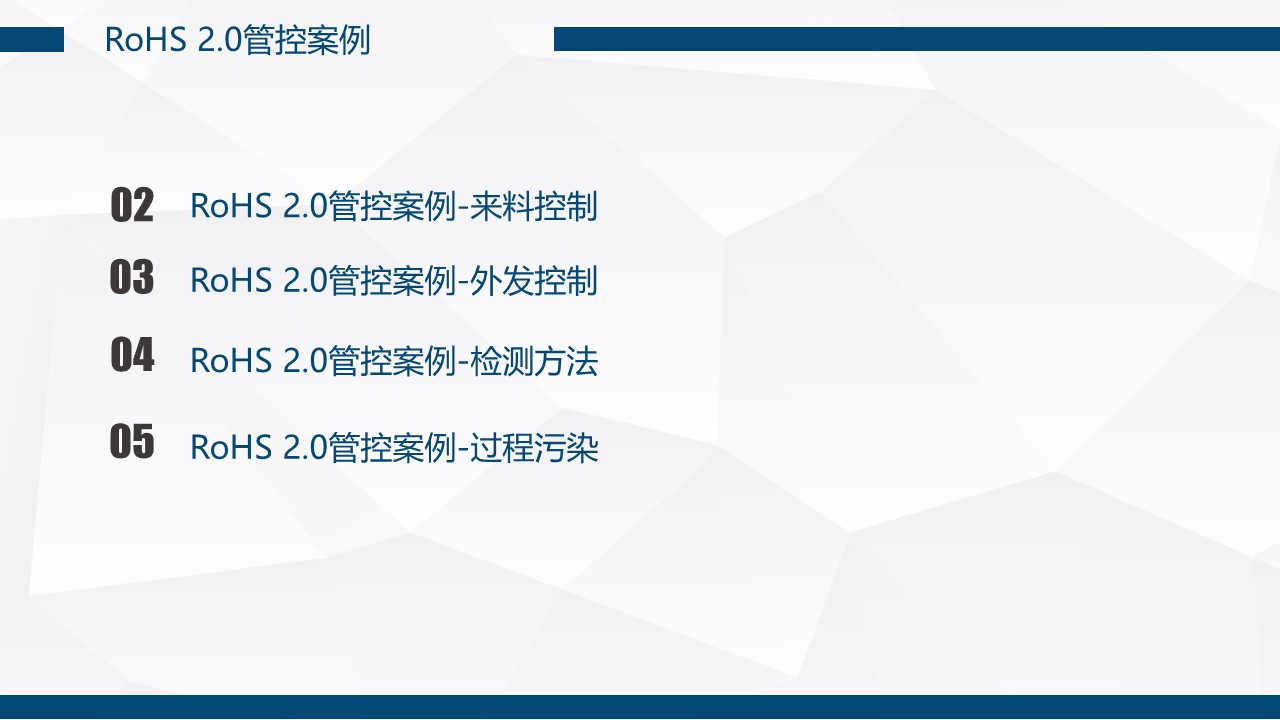 RoHS 2.0管控案例

02 RoHS 2.0管控案例-来料控制

03 RoHS 2.0管控案例-外发控制

04 RoHS 2.0管控案例-检测方法

05 RoHS 2.0管控案例-过程污染